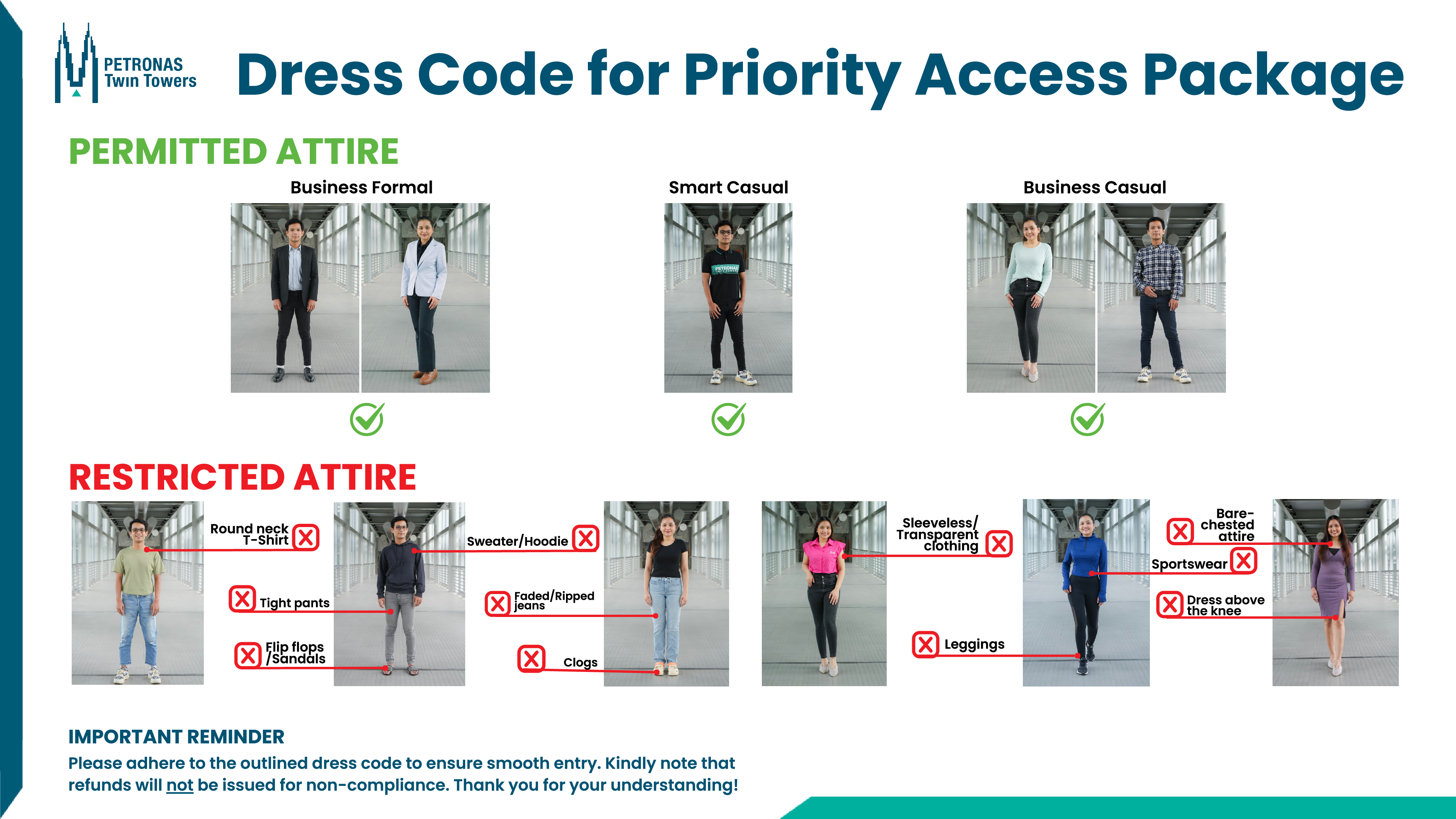 PETRONAS
Twin Towers

Dress Code for Priority Access Package

PERMITTED ATTIRE

Business Formal

Smart Casual

PETRONAS

Business Casual

RESTRICTED ATTIRE

Round neck T-Shirt

Tight pants

Flip flops /Sandals

Sweater/Hoodie

Faded/Ripped jeans

Clogs

Sleeveless/ Transparent clothing

Leggings

Bare-chested attire

Sportswear

Dress above the knee

IMPORTANT REMINDER
Please adhere to the outlined dress code to ensure smooth entry. Kindly note that refunds will not be issued for non-compliance. Thank you for your understanding!